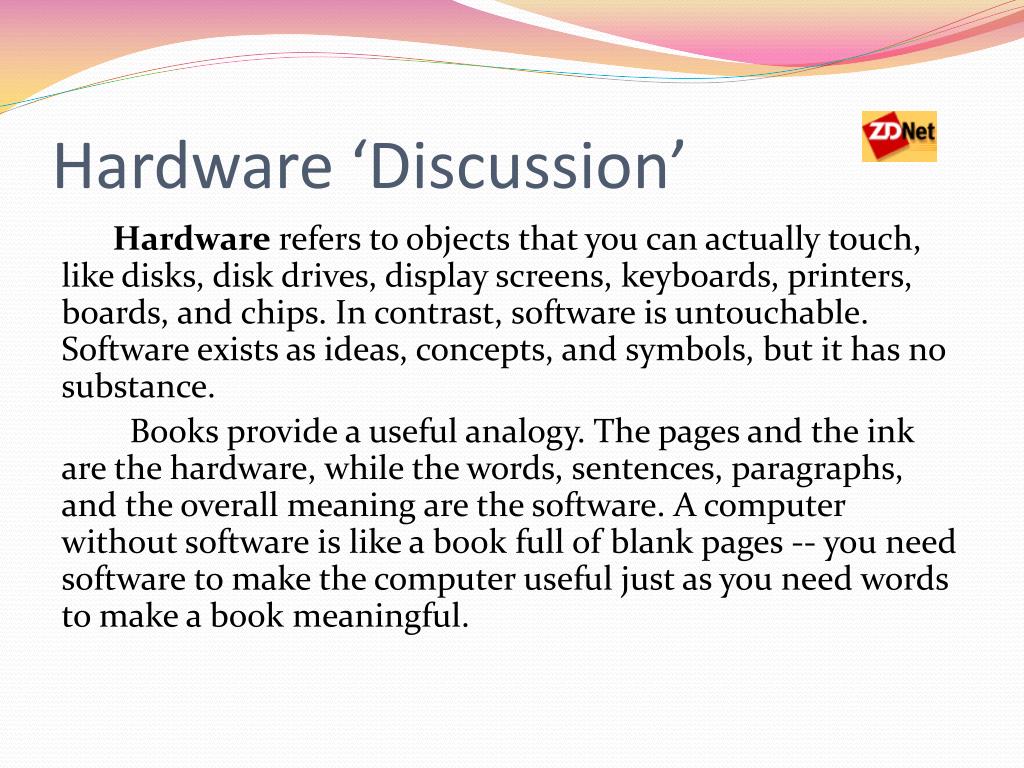 Hardware ‘Discussion’

ZDNet

Hardware refers to objects that you can actually touch, like disks, disk drives, display screens, keyboards, printers, boards, and chips. In contrast, software is untouchable. Software exists as ideas, concepts, and symbols, but it has no substance.

Books provide a useful analogy. The pages and the ink are the hardware, while the words, sentences, paragraphs, and the overall meaning are the software. A computer without software is like a book full of blank pages -- you need software to make the computer useful just as you need words to make a book meaningful.